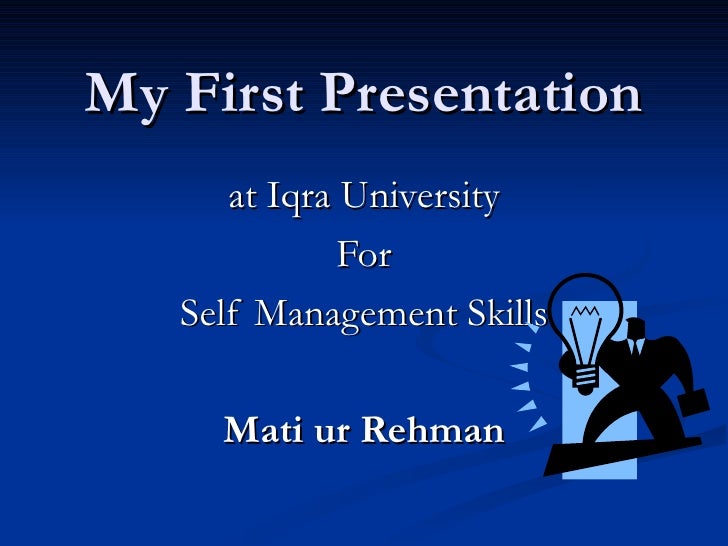 My First Presentation

at Iqra University
For
Self Management Skills

Mati ur Rehman